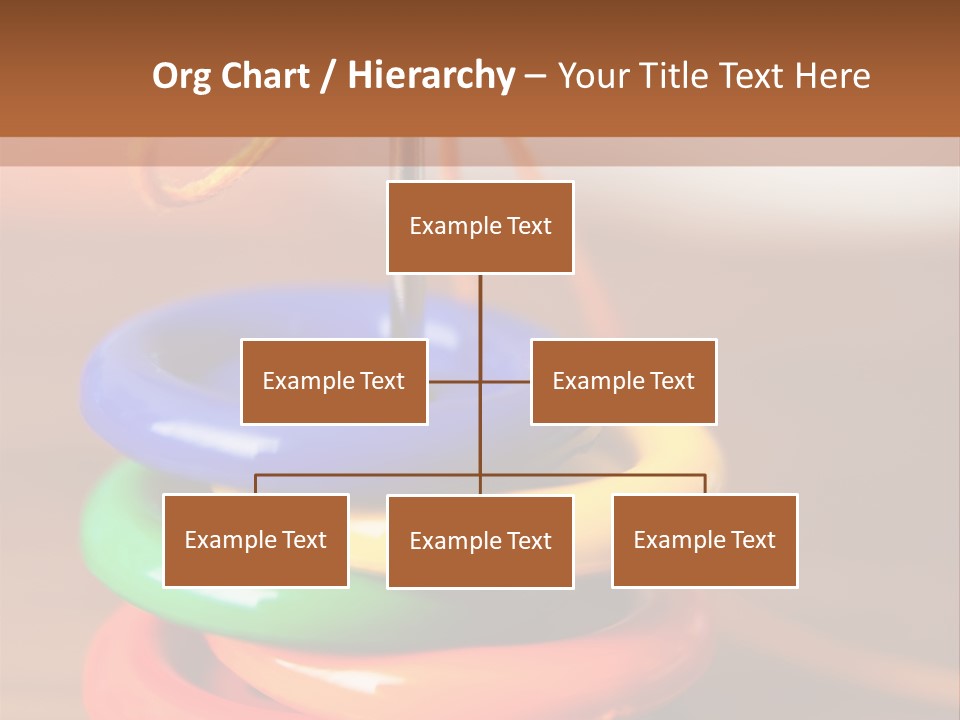 Org Chart / Hierarchy – Your Title Text Here

Example Text

Example Text

Example Text

Example Text

Example Text

Example Text